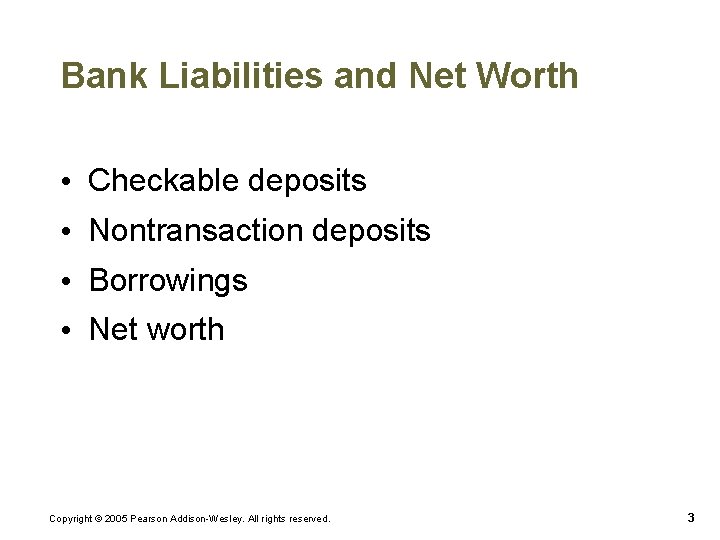 Bank Liabilities and Net Worth

• Checkable deposits
• Nontransaction deposits
• Borrowings
• Net worth

Copyright © 2005 Pearson Addison-Wesley. All rights reserved.

3